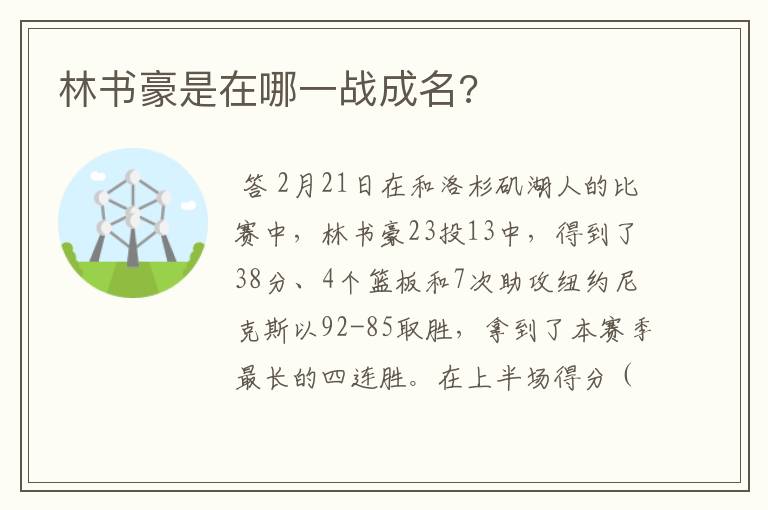 林书豪是在哪一战成名？

答 2月21日在和洛杉矶湖人的比赛中，林书豪23投13中，得到了38分、4个篮板和7次助攻纽约尼克斯以92-85取胜，拿到了本赛季最长的四连胜。在上半场得分（